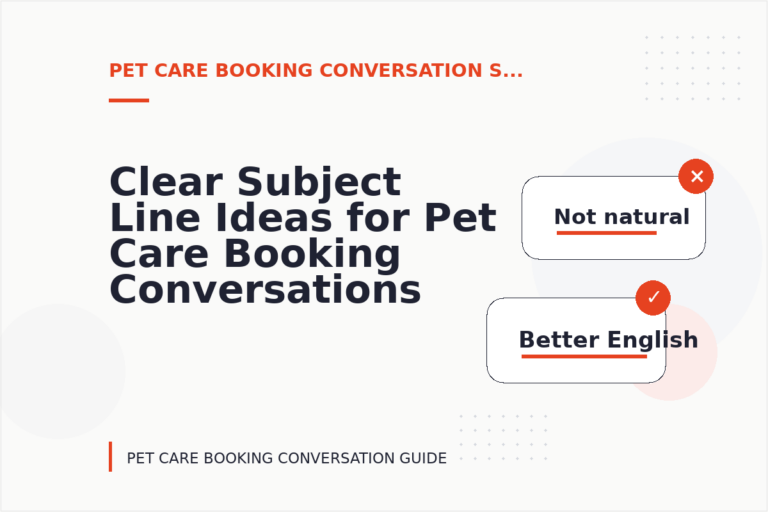 PET CARE BOOKING CONVERSATION S...

Clear Subject Line Ideas for Pet Care Booking Conversations

✕

Not natural

✓

Better English

PET CARE BOOKING CONVERSATION GUIDE